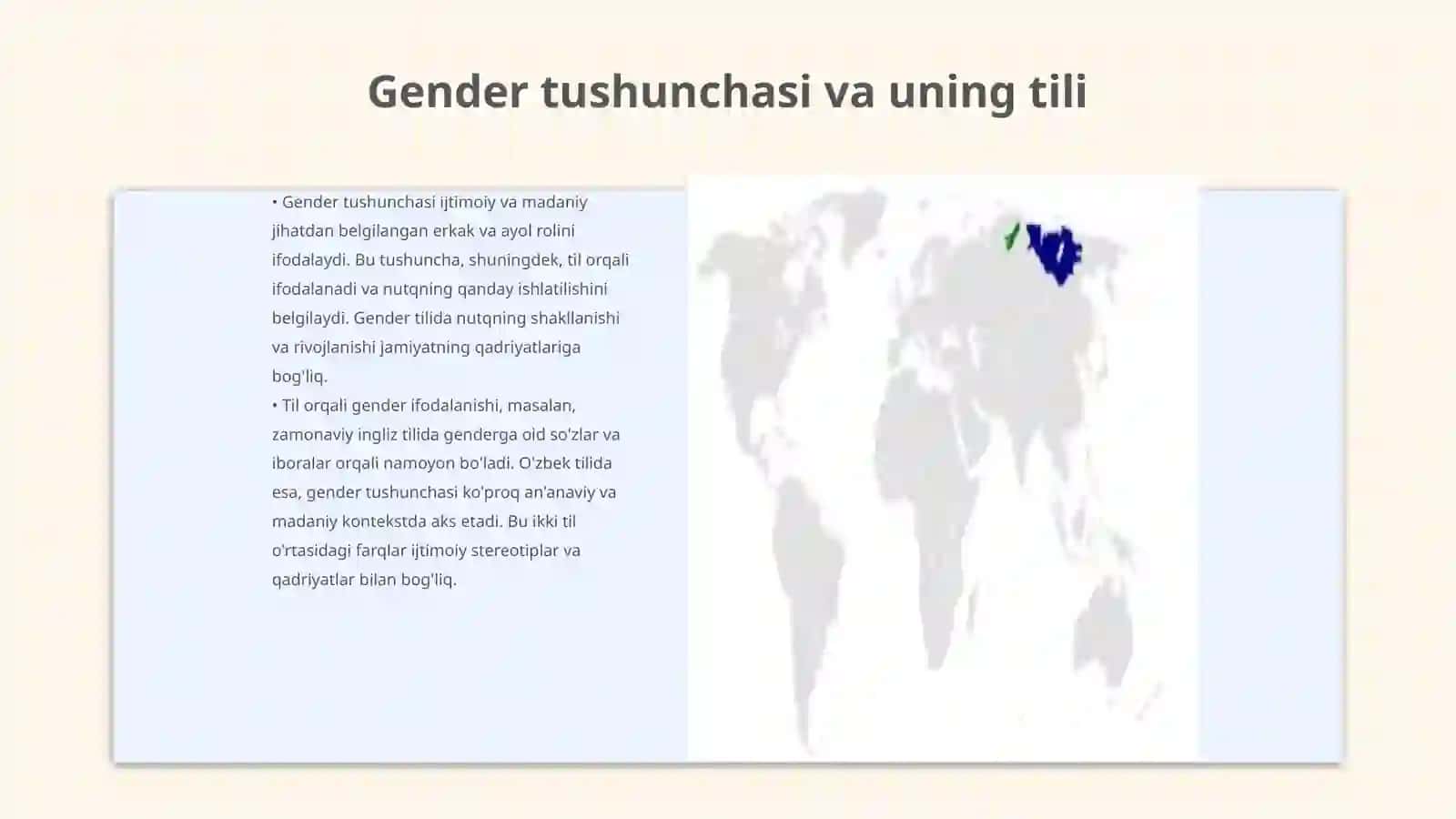 Gender tushunchasi va uning tili

• Gender tushunchasi ijtimoiy va madaniy jihatdan belgilangan erkak va ayol rolini ifodalaydi. Bu tushuncha, shuningdek, til orqali ifodalanadi va nutqning qanday ishlatilishini belgilaydi. Gender tilida nutqning shakllanishi va rivojlanishi jamiyatning qadriyatlariga bog'liq.

• Til orqali gender ifodalanishi, masalan, zamonaviy ingliz tilida genderga oid so'zlar va iboralar orqali namoyon bo'ladi. O'zbek tilida esa, gender tushunchasi ko'proq an'anaviy va madaniy kontekstda aks etadi. Bu ikki til o'rtasidagi farqlar ijtimoiy stereotiplar va qadriyatlar bilan bog'liq.